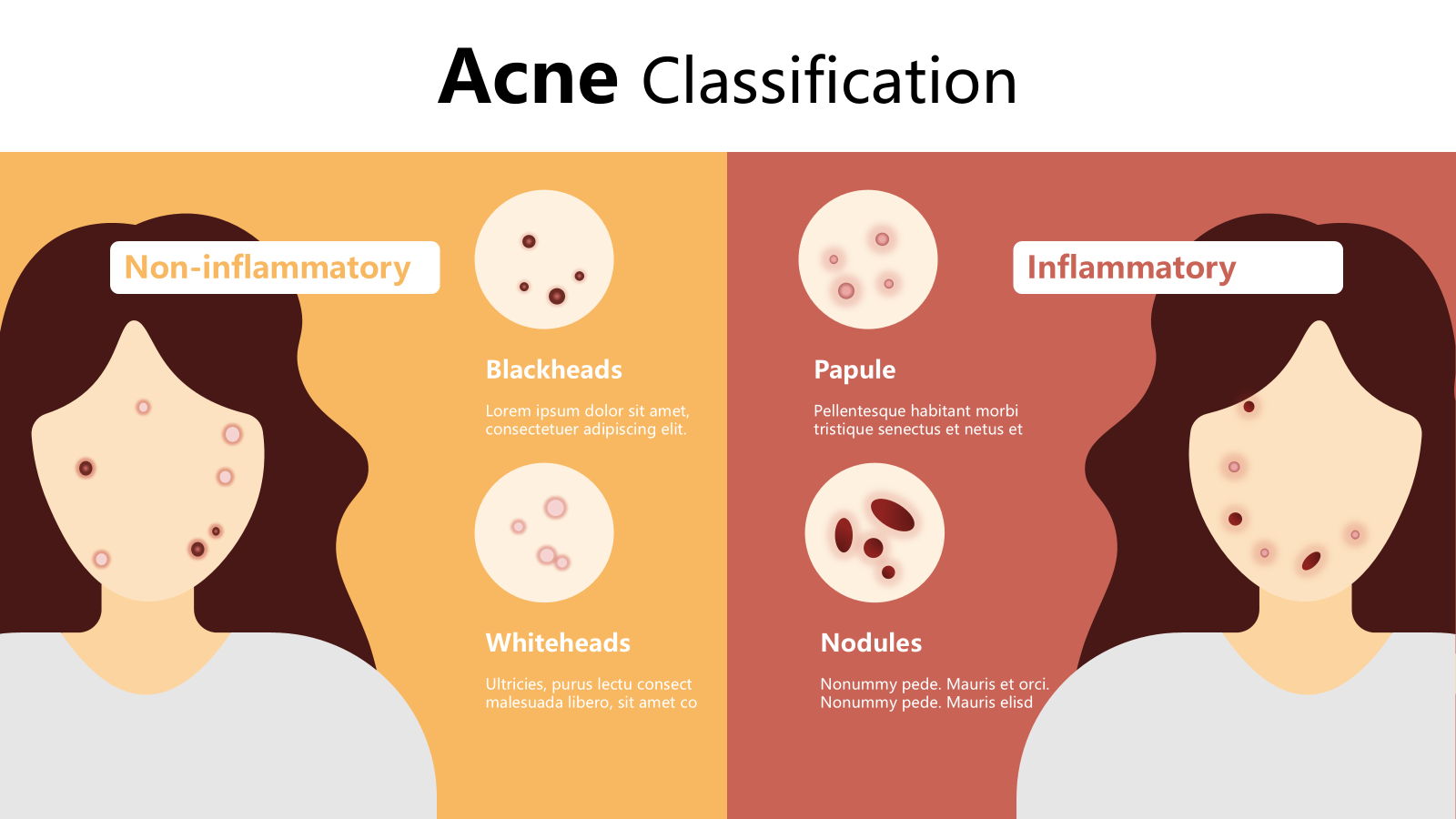 Acne Classification

Non-inflammatory

Blackheads

Lorem ipsum dolor sit amet, consectetuer adipiscing elit.

Whiteheads

Ultricies, purus lectu consect malesuada libero, sit amet co

Inflammatory

Papule

Pellentesque habitant morbi tristique senectus et netus et

Nodules

Nonummy pede. Mauris et orci. Nonummy pede. Mauris elisd